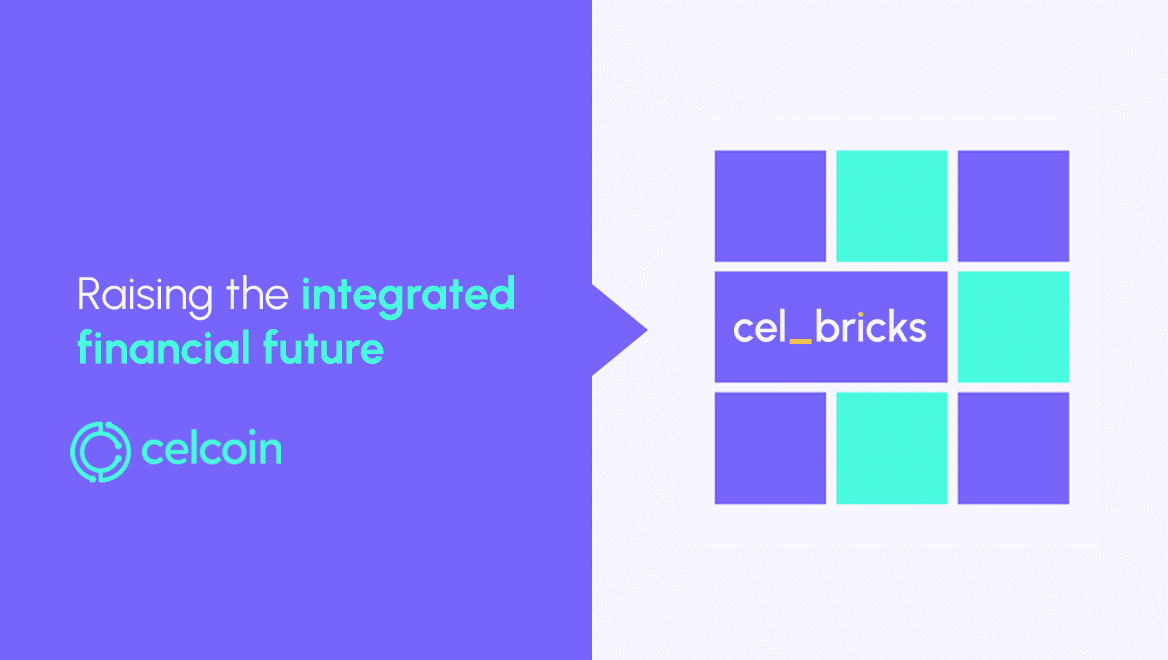 Raising the integrated financial future

celcoin

cel_bricks